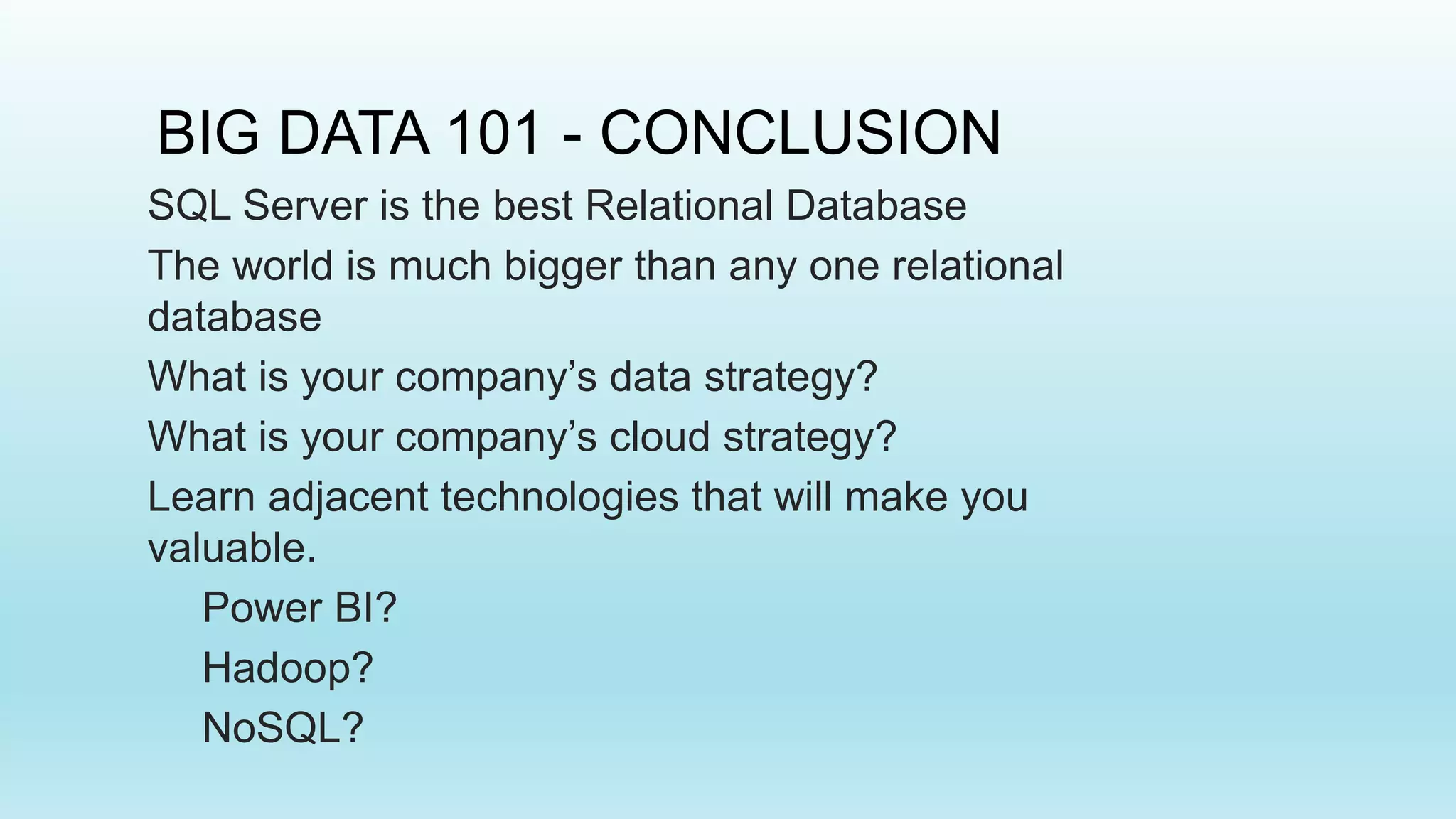 BIG DATA 101 - CONCLUSION

SQL Server is the best Relational Database

The world is much bigger than any one relational database

What is your company’s data strategy?

What is your company’s cloud strategy?

Learn adjacent technologies that will make you valuable.

Power BI?

Hadoop?

NoSQL?